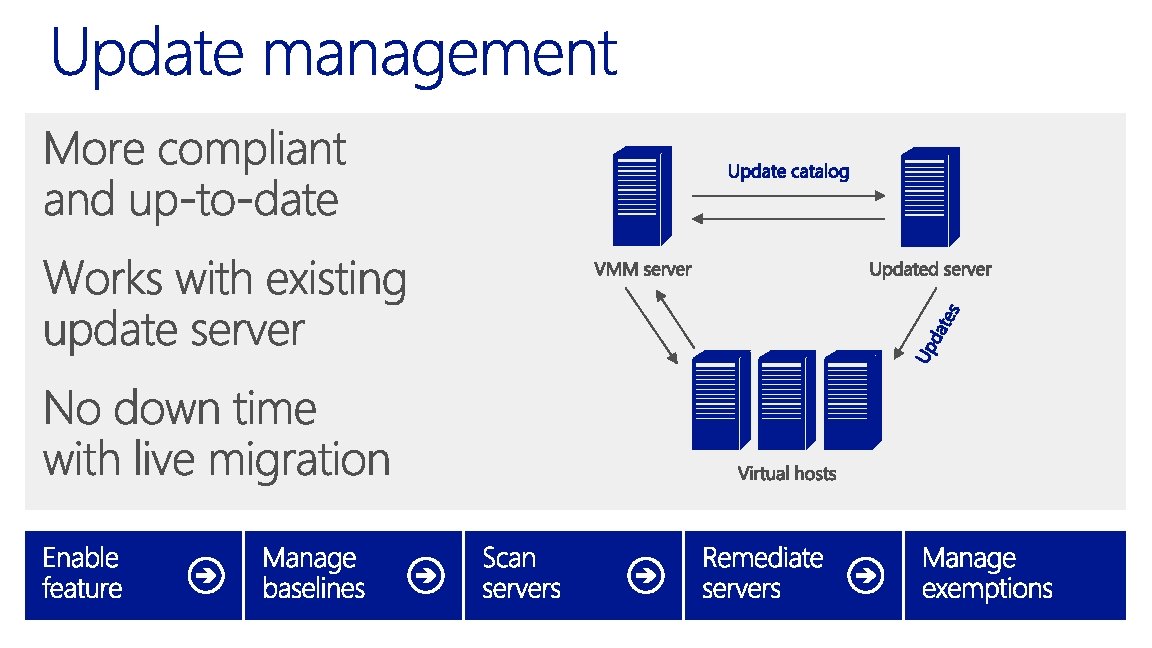 Update management

More compliant and up-to-date

Works with existing update server

No down time with live migration

Update catalog

VMM server

Updated server

Updates

Virtual hosts

Enable feature

Manage baselines

Scan servers

Remediate servers

Manage exemptions